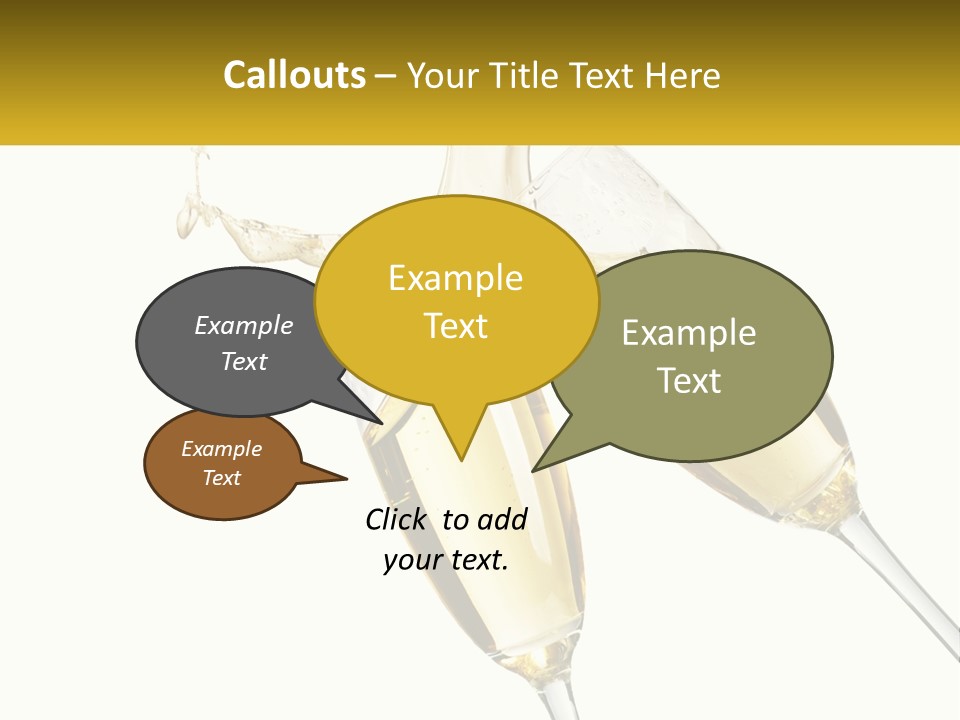 Callouts – Your Title Text Here

Example Text

Example Text

Example Text

Example Text

Click to add your text.